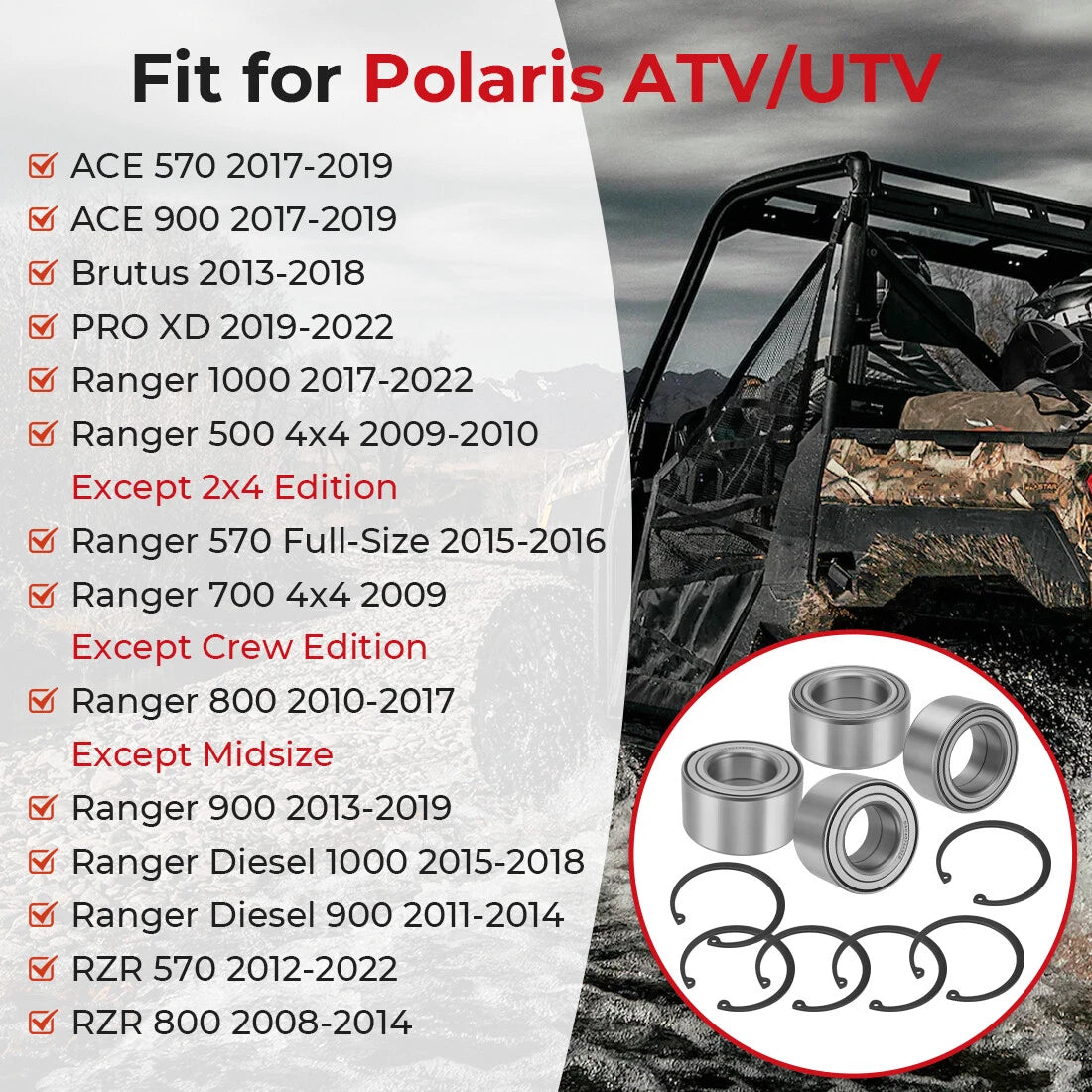 Fit for Polaris ATV/UTV

ACE 570 2017-2019
ACE 900 2017-2019
Brutus 2013-2018
PRO XD 2019-2022
Ranger 1000 2017-2022
Ranger 500 4x4 2009-2010
Except 2x4 Edition
Ranger 570 Full-Size 2015-2016
Ranger 700 4x4 2009
Except Crew Edition
Ranger 800 2010-2017
Except Midsize
Ranger 900 2013-2019
Ranger Diesel 1000 2015-2018
Ranger Diesel 900 2011-2014
RZR 570 2012-2022
RZR 800 2008-2014